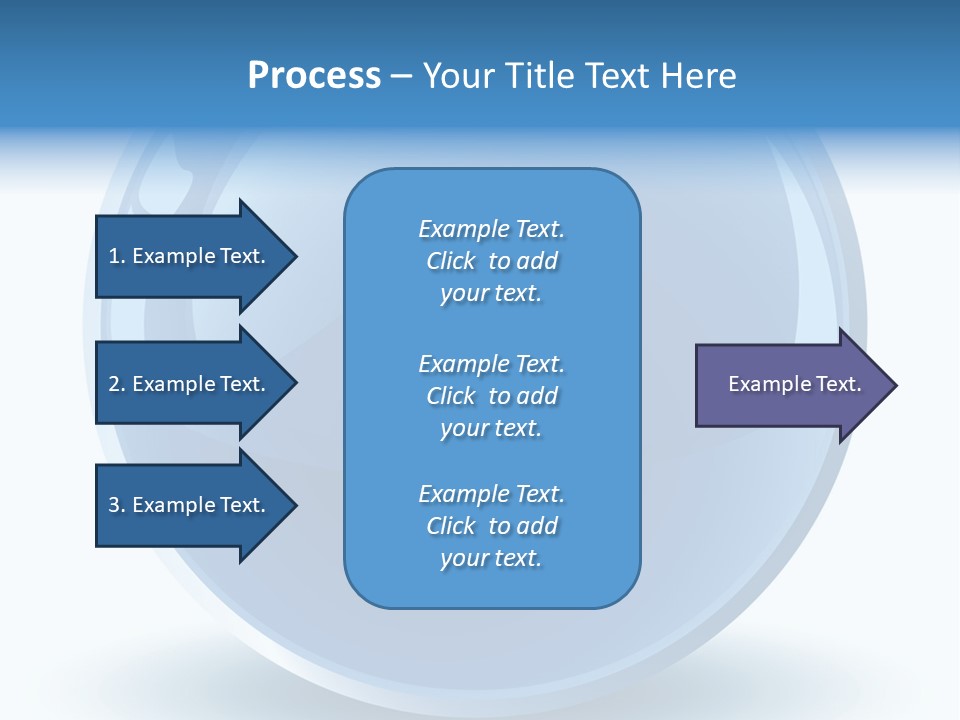 Process – Your Title Text Here

1. Example Text.

2. Example Text.

3. Example Text.

Example Text. Click to add your text.

Example Text. Click to add your text.

Example Text. Click to add your text.

Example Text.